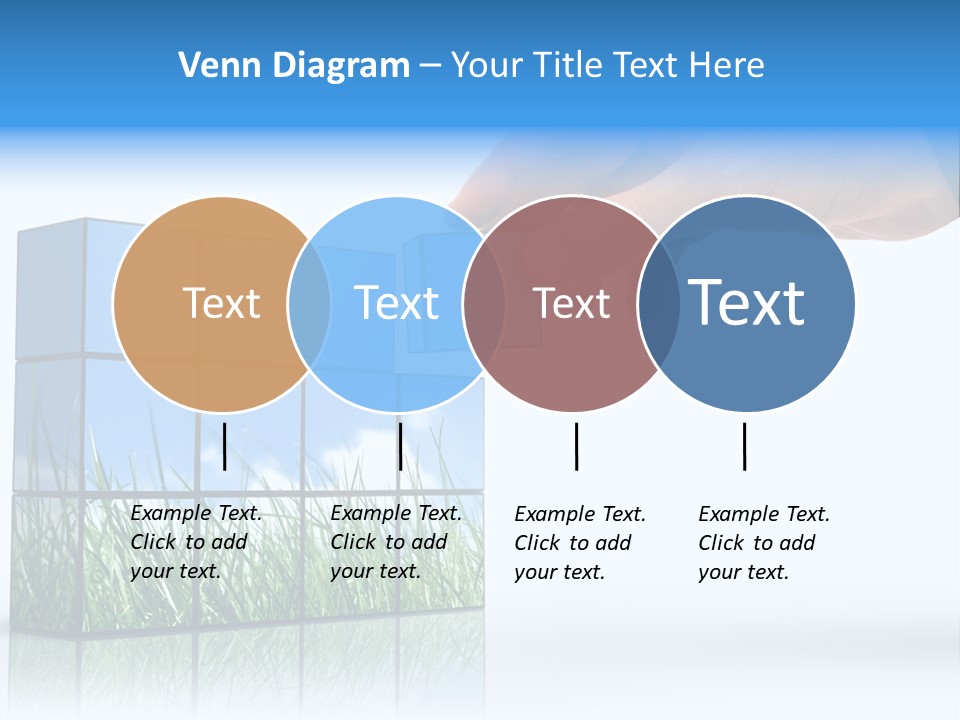 Venn Diagram – Your Title Text Here

Text

Text

Text

Text

Example Text. Click to add your text.

Example Text. Click to add your text.

Example Text. Click to add your text.

Example Text. Click to add your text.